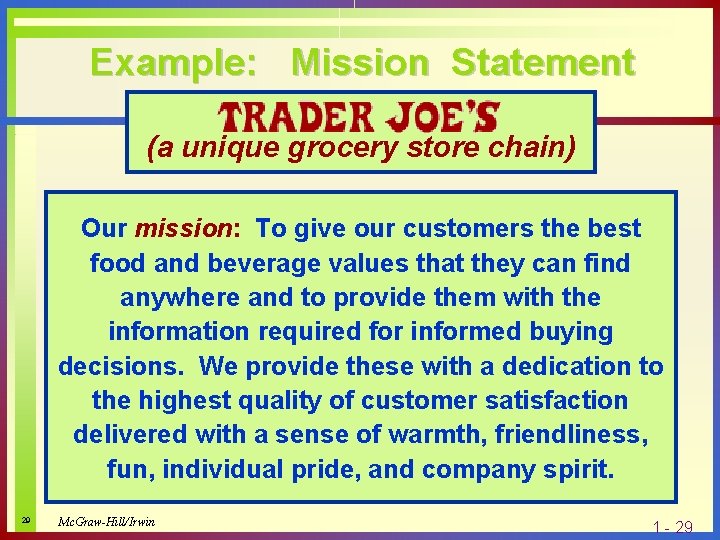 Example: Mission Statement

TRADER JOE'S
(a unique grocery store chain)

Our mission: To give our customers the best food and beverage values that they can find anywhere and to provide them with the information required for informed buying decisions. We provide these with a dedication to the highest quality of customer satisfaction delivered with a sense of warmth, friendliness, fun, individual pride, and company spirit.

29 McGraw-Hill/Irwin

1 - 29